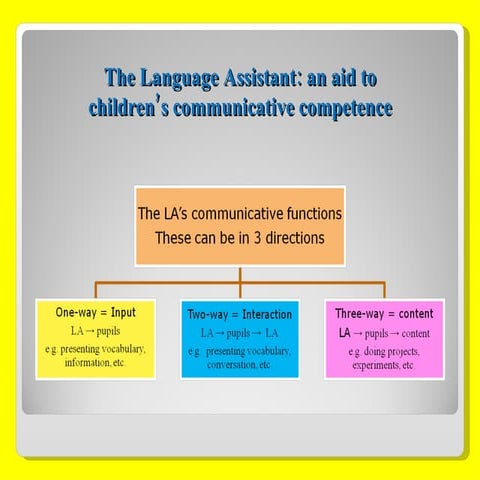 The Language Assistant: an aid to children's communicative competence

The LA's communicative functions
These can be in 3 directions

One-way = Input
LA → pupils
e.g. presenting vocabulary, information, etc.

Two-way = Interaction
LA → pupils → LA
e.g. presenting vocabulary, conversation, etc

Three-way = content
LA → pupils → content
e.g. doing projects, experiments, etc